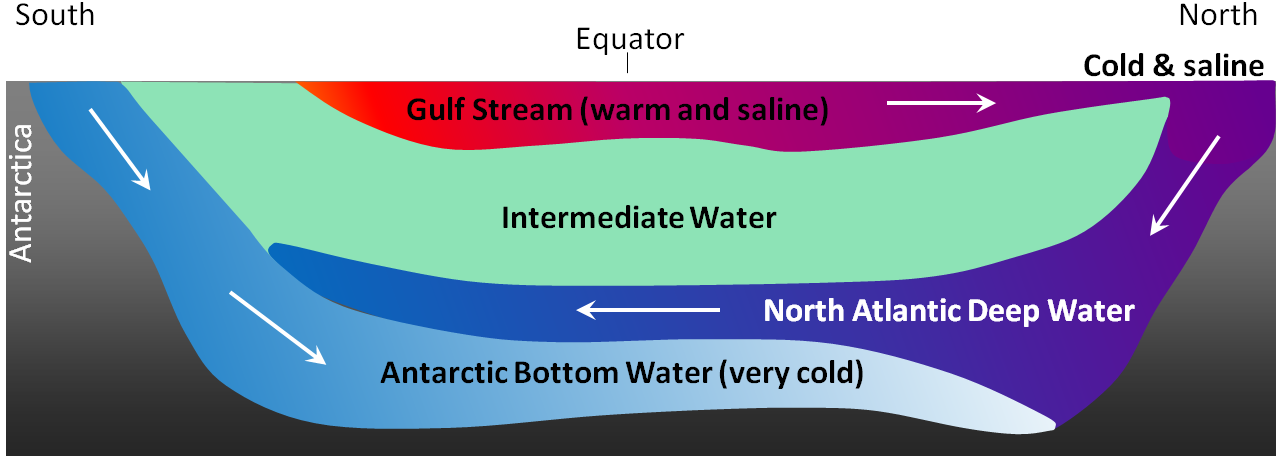 South

Equator

North

Cold & saline

Antarctica

Gulf Stream (warm and saline)

Intermediate Water

North Atlantic Deep Water

Antarctic Bottom Water (very cold)